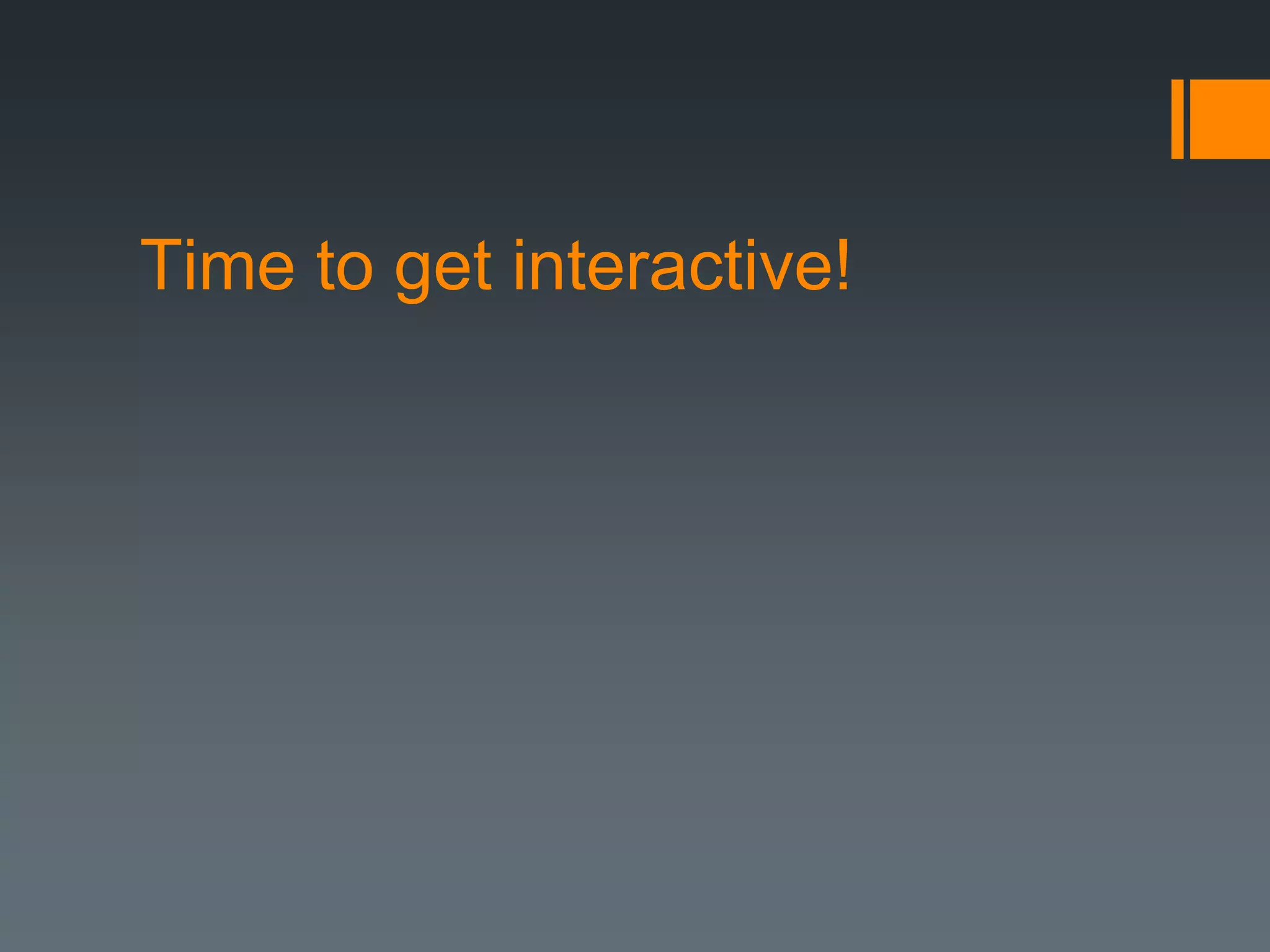 Time to get interactive!